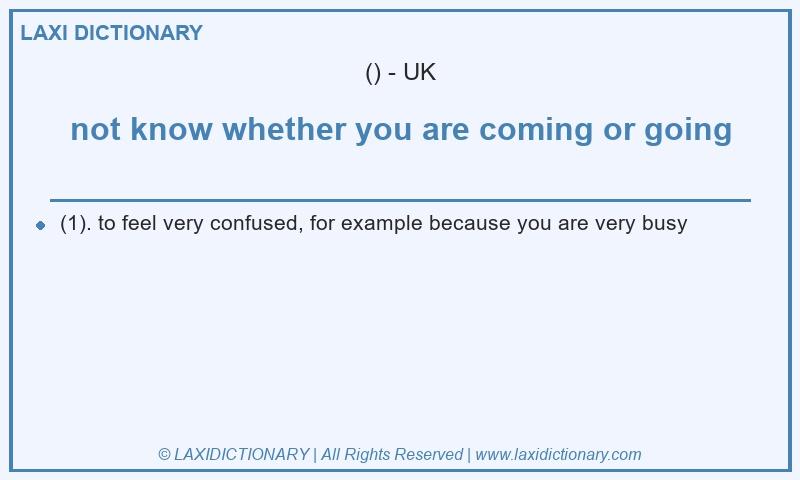 LAXI DICTIONARY

() - UK

not know whether you are coming or going

(1). to feel very confused, for example because you are very busy

© LAXIDICTIONARY | All Rights Reserved | www.laxidictionary.com